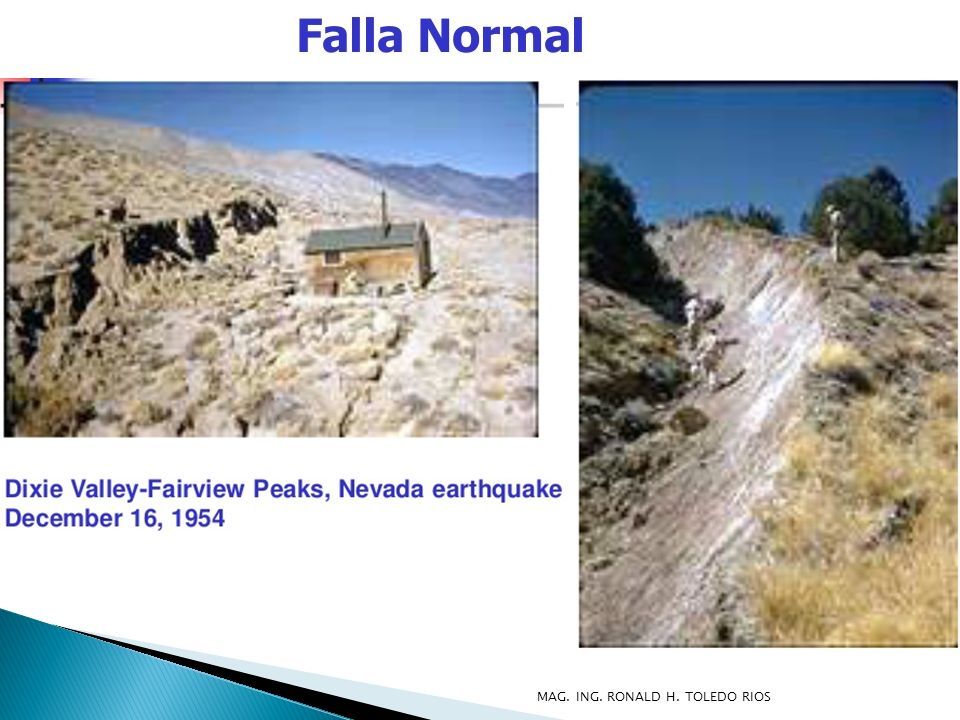 Falla Normal

Dixie Valley-Fairview Peaks, Nevada earthquake
December 16, 1954

MAG. ING. RONALD H. TOLEDO RIOS